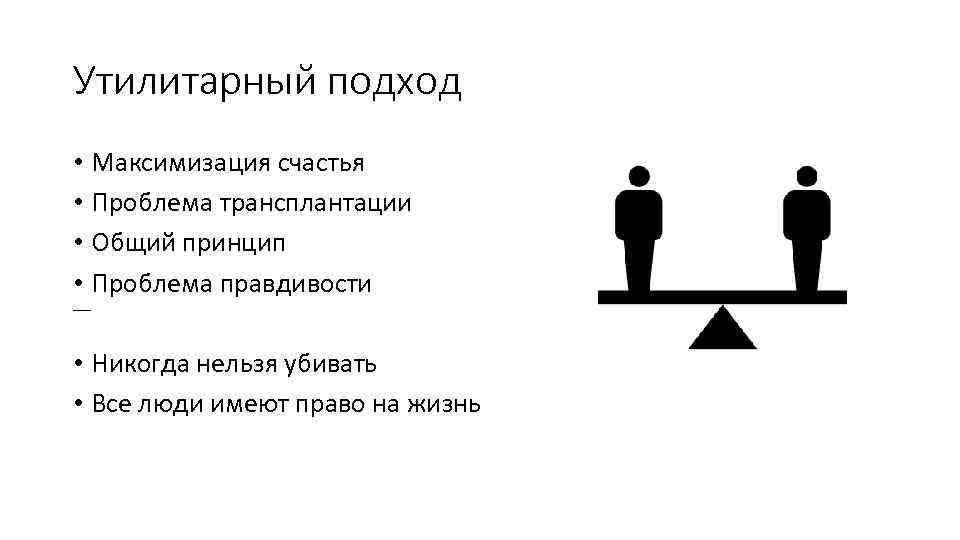 Утилитарный подход

• Максимизация счастья
• Проблема трансплантации
• Общий принцип
• Проблема правдивости

—

• Никогда нельзя убивать
• Все люди имеют право на жизнь